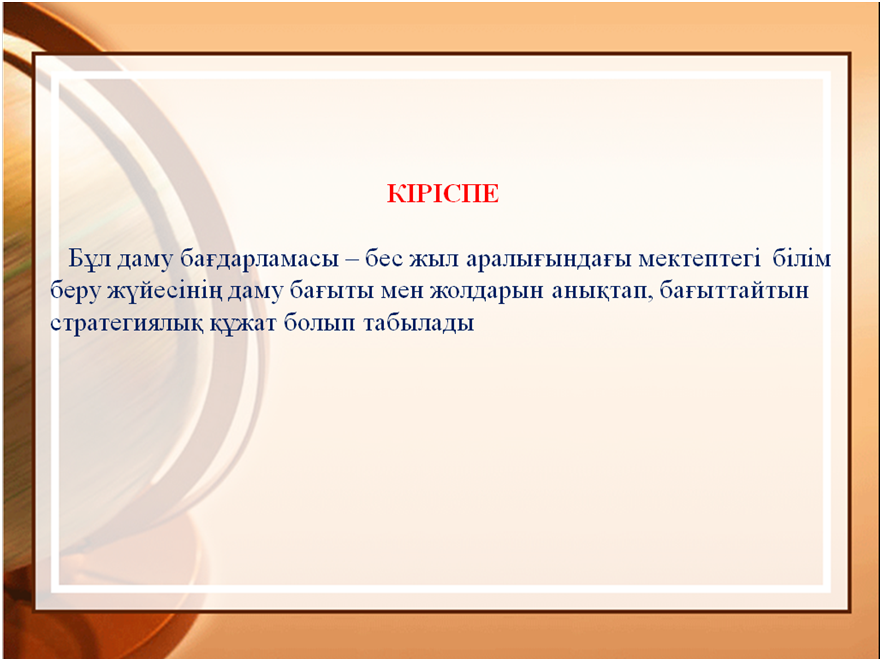 КІРІСПЕ

Бұл даму бағдарламасы – бес жыл аралығындағы мектептегі білім беру жүйесінің даму бағыты мен жолдарын анықтап, бағыттайтын стратегиялық құжат болып табылады